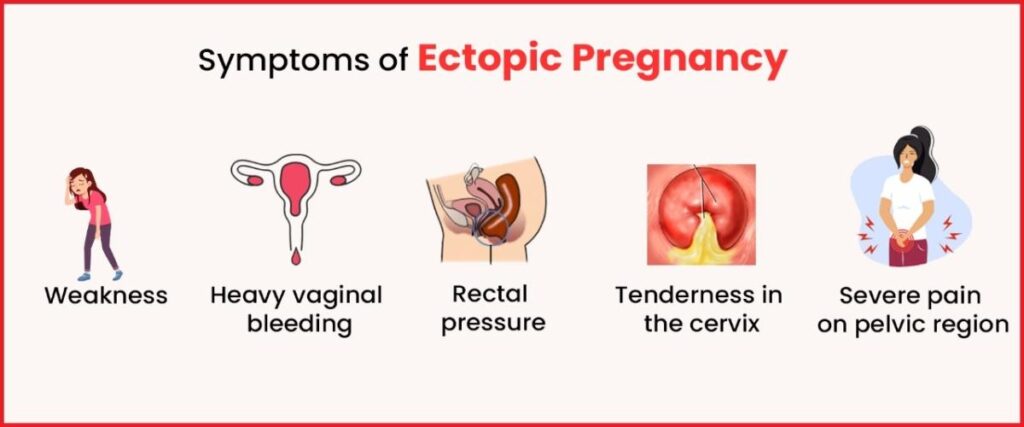 Symptoms of Ectopic Pregnancy

Weakness

Heavy vaginal bleeding

Rectal pressure

Tenderness in the cervix

Severe pain on pelvic region